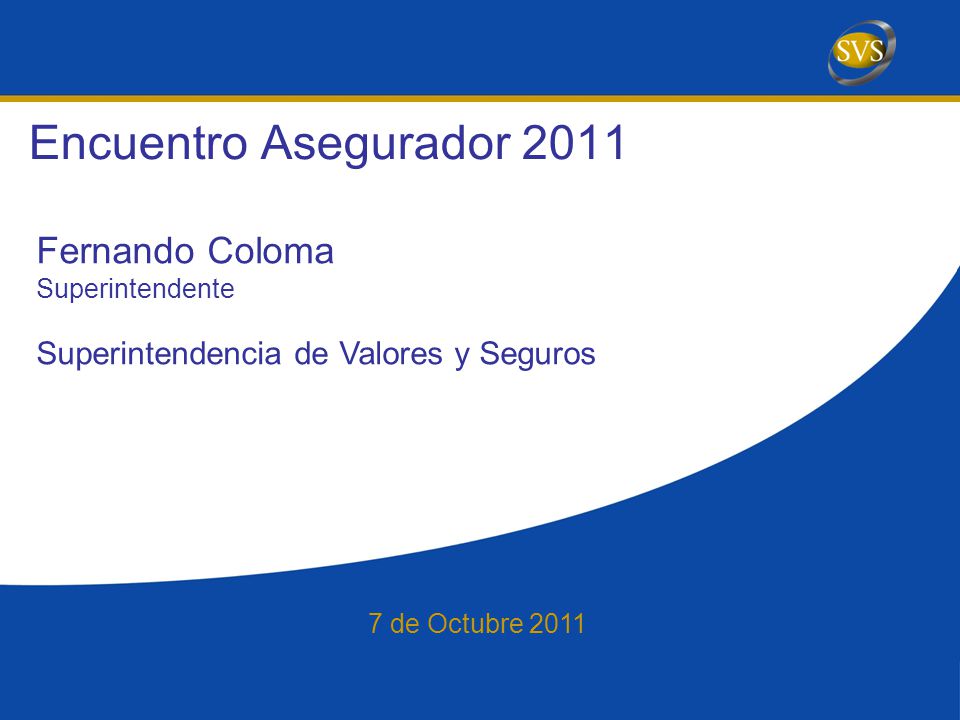 SVS

Encuentro Asegurador 2011

Fernando Coloma
Superintendente

Superintendencia de Valores y Seguros

7 de Octubre 2011